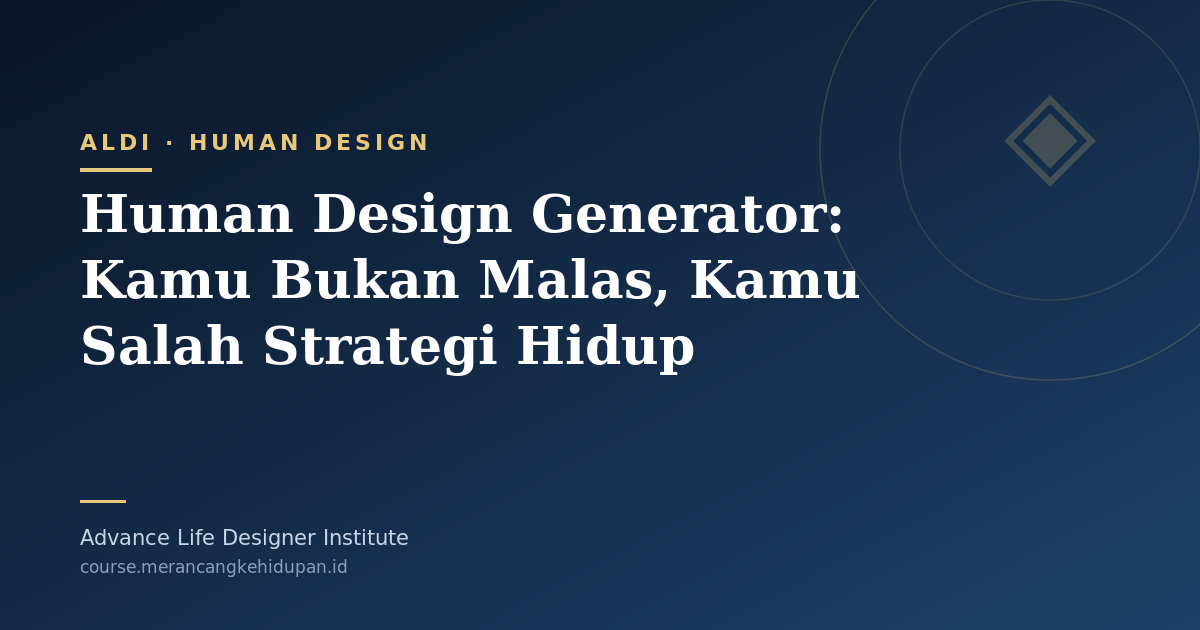 ALDI · HUMAN DESIGN

Human Design Generator: Kamu Bukan Malas, Kamu Salah Strategi Hidup

Advance Life Designer Institute

course.merancangkehidupan.id